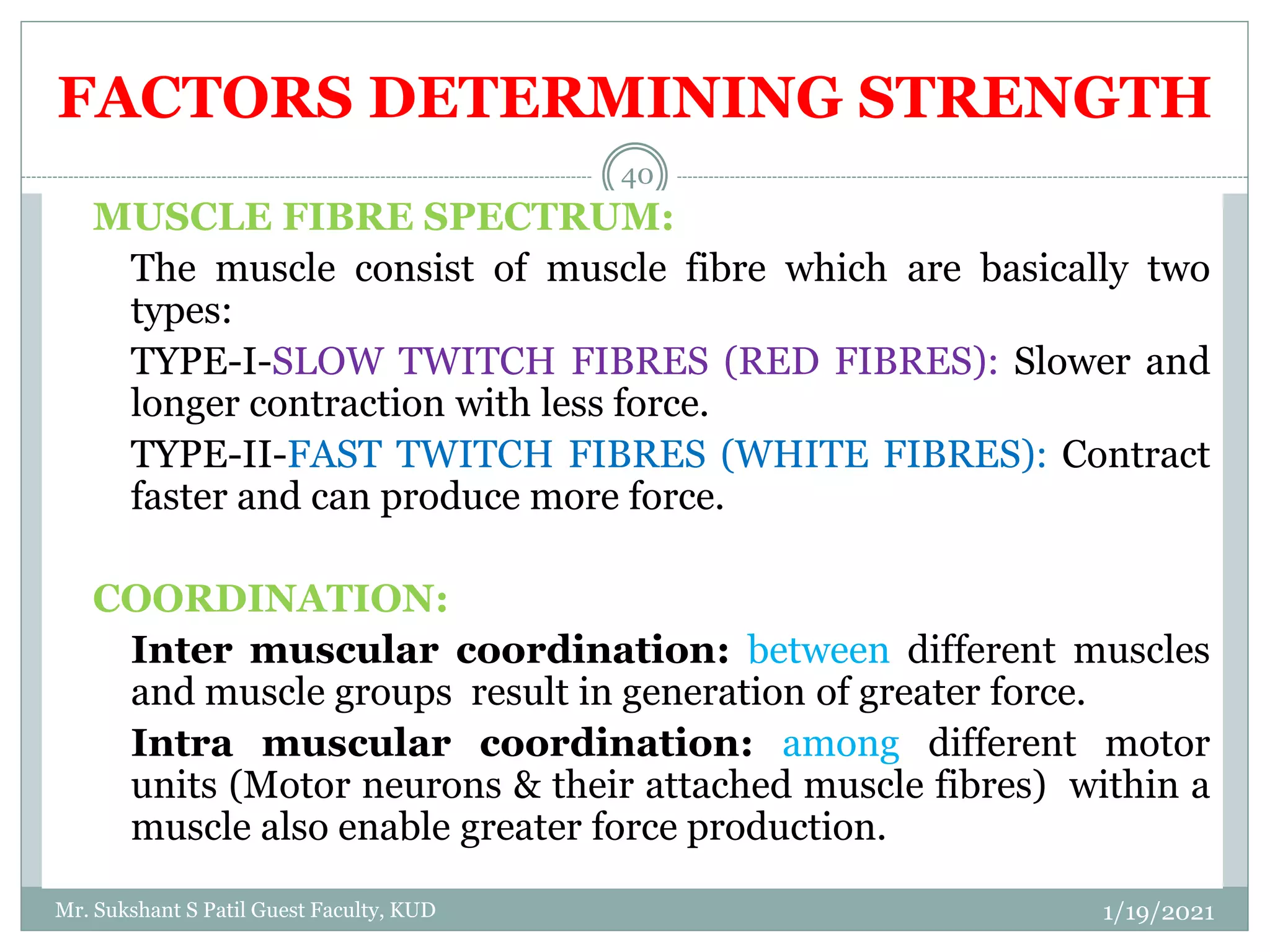 FACTORS DETERMINING STRENGTH

40

MUSCLE FIBRE SPECTRUM:

The muscle consist of muscle fibre which are basically two types:

TYPE-I-SLOW TWITCH FIBRES (RED FIBRES): Slower and longer contraction with less force.

TYPE-II-FAST TWITCH FIBRES (WHITE FIBRES): Contract faster and can produce more force.

COORDINATION:

Inter muscular coordination: between different muscles and muscle groups result in generation of greater force.

Intra muscular coordination: among different motor units (Motor neurons & their attached muscle fibres) within a muscle also enable greater force production.

Mr. Sukshant S Patil Guest Faculty, KUD

1/19/2021